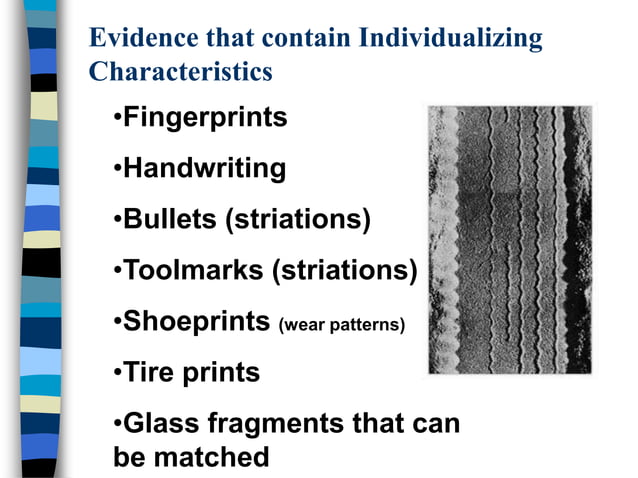 Evidence that contain Individualizing Characteristics

•Fingerprints

•Handwriting

•Bullets (striations)

•Toolmarks (striations)

•Shoeprints (wear patterns)

•Tire prints

•Glass fragments that can be matched